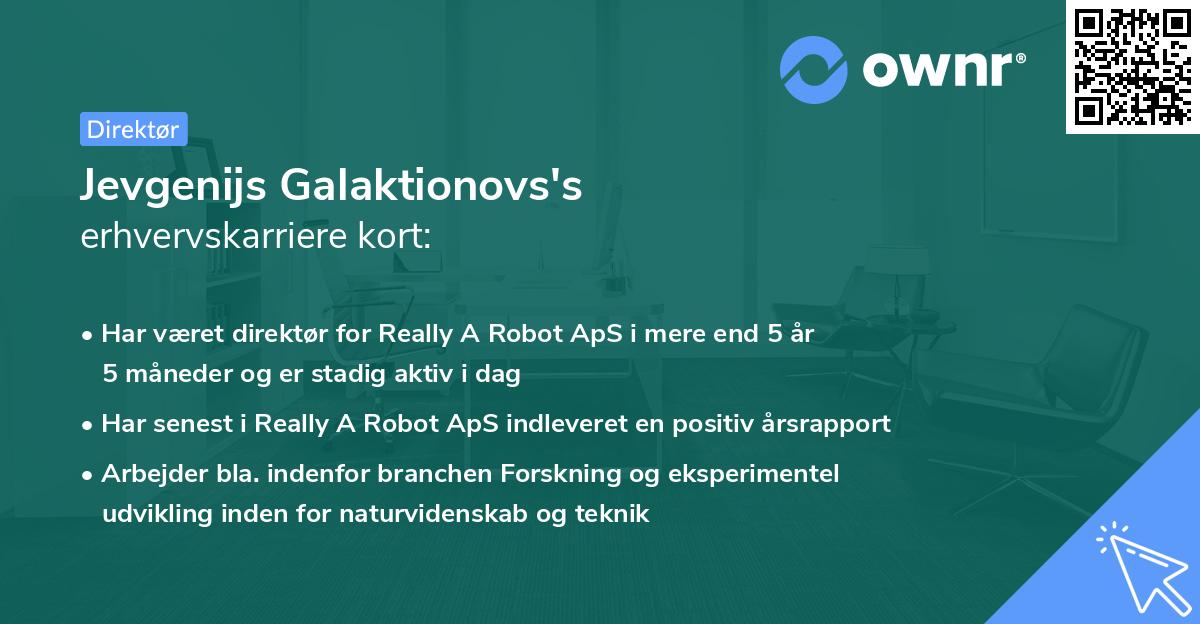 ownr®

Direktør

Jevgenijs Galaktionovs's
erhvervskarriere kort:

• Har været direktør for Really A Robot ApS i mere end 5 år 5 måneder og er stadig aktiv i dag

• Har senest i Really A Robot ApS indleveret en positiv årsrapport

• Arbejder bla. indenfor branchen Forskning og eksperimentel udvikling inden for naturvidenskab og teknik